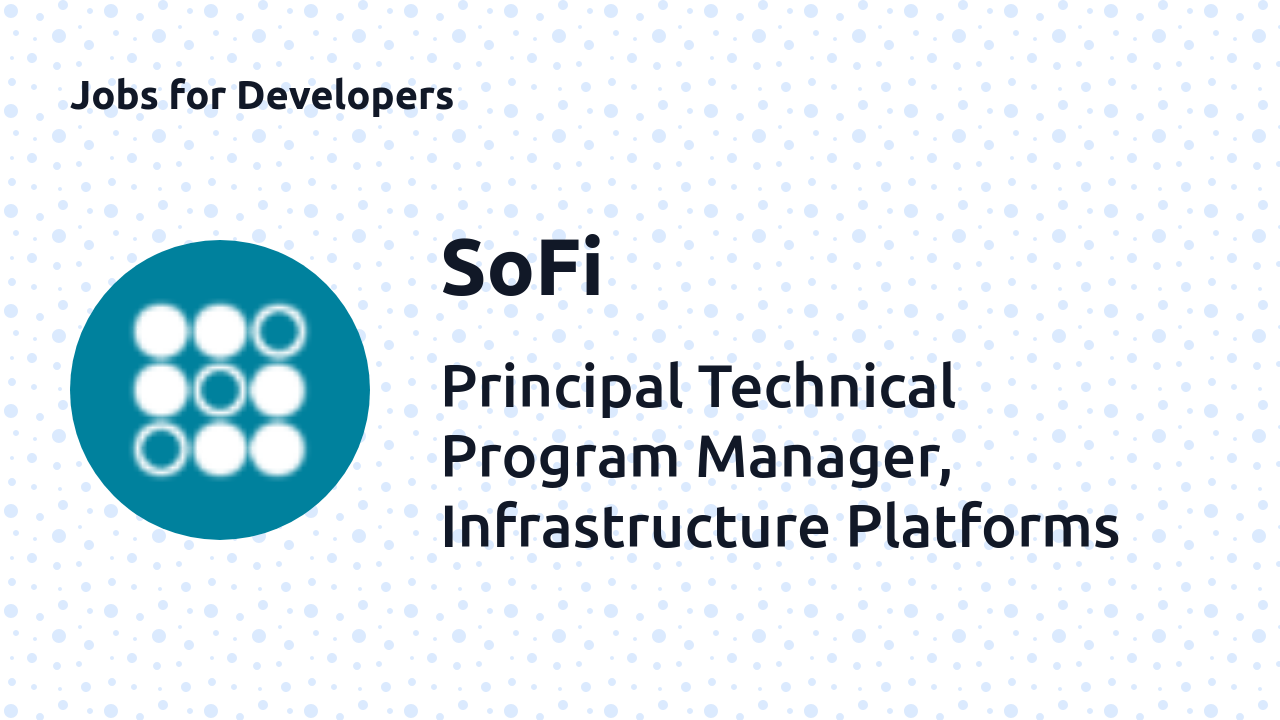 Jobs for Developers

SoFi

Principal Technical Program Manager, Infrastructure Platforms